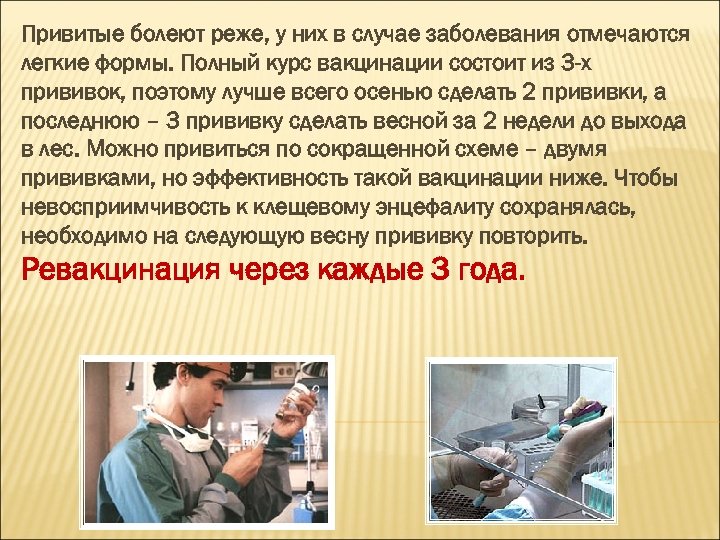 Привитые болеют реже, у них в случае заболевания отмечаются легкие формы. Полный курс вакцинации состоит из 3-х прививок, поэтому лучше всего осенью сделать 2 прививки, а последнюю – 3 прививку сделать весной за 2 недели до выхода в лес. Можно привиться по сокращенной схеме – двумя прививками, но эффективность такой вакцинации ниже. Чтобы невосприимчивость к клещевому энцефалиту сохранялась, необходимо на следующую весну прививку повторить.

Ревакцинация через каждые 3 года.